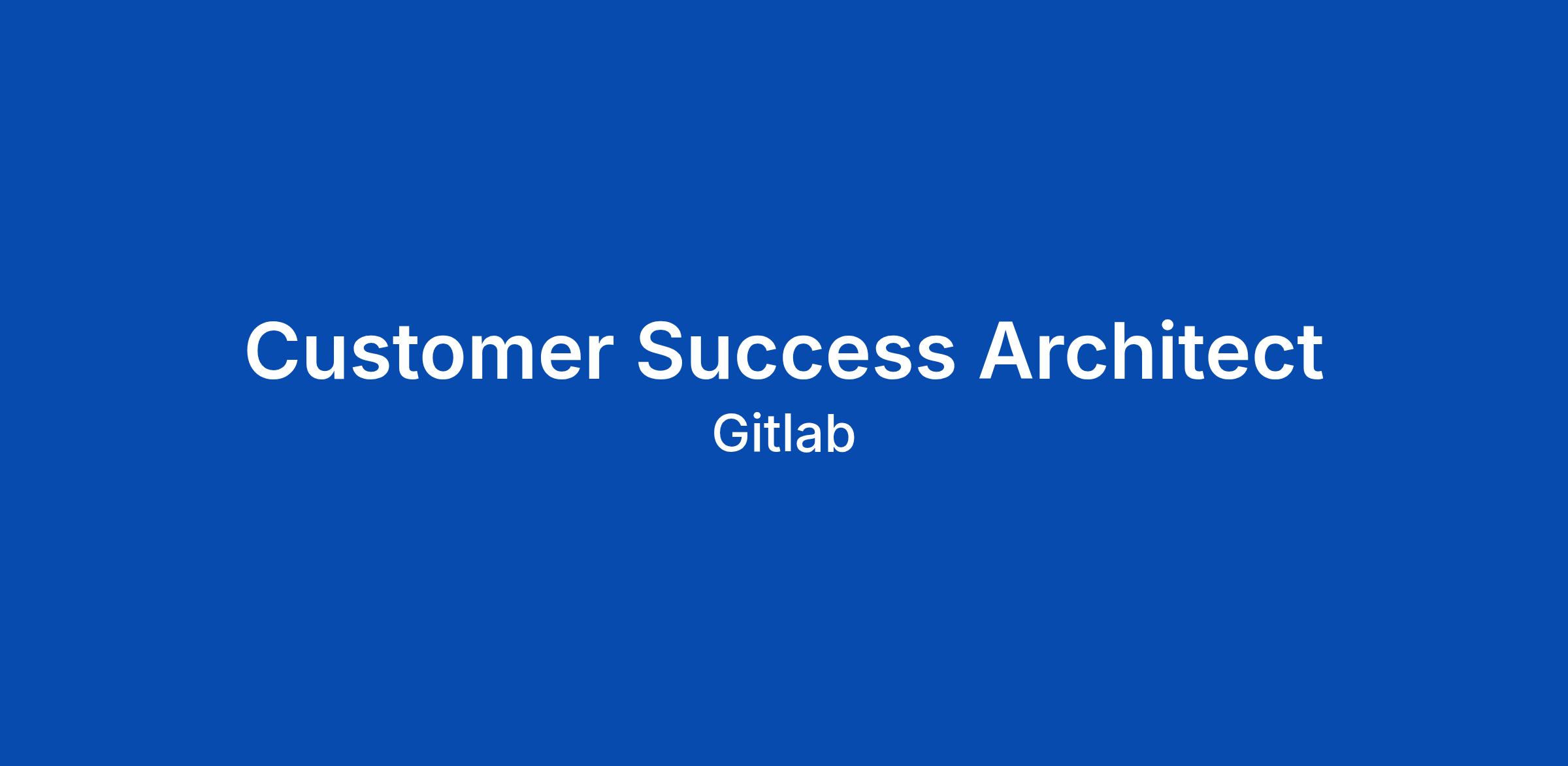 Customer Success Architect

Gitlab